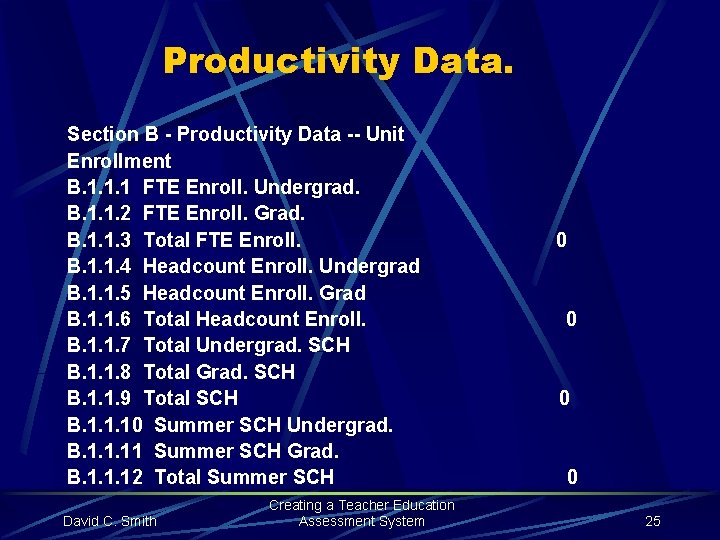 Productivity Data.

Section B - Productivity Data -- Unit Enrollment
B.1.1.1 FTE Enroll. Undergrad.
B.1.1.2 FTE Enroll. Grad.
B.1.1.3 Total FTE Enroll. 0
B.1.1.4 Headcount Enroll. Undergrad
B.1.1.5 Headcount Enroll. Grad
B.1.1.6 Total Headcount Enroll. 0
B.1.1.7 Total Undergrad. SCH
B.1.1.8 Total Grad. SCH
B.1.1.9 Total SCH 0
B.1.1.10 Summer SCH Undergrad.
B.1.1.11 Summer SCH Grad.
B.1.1.12 Total Summer SCH 0

David C. Smith

Creating a Teacher Education Assessment System

25